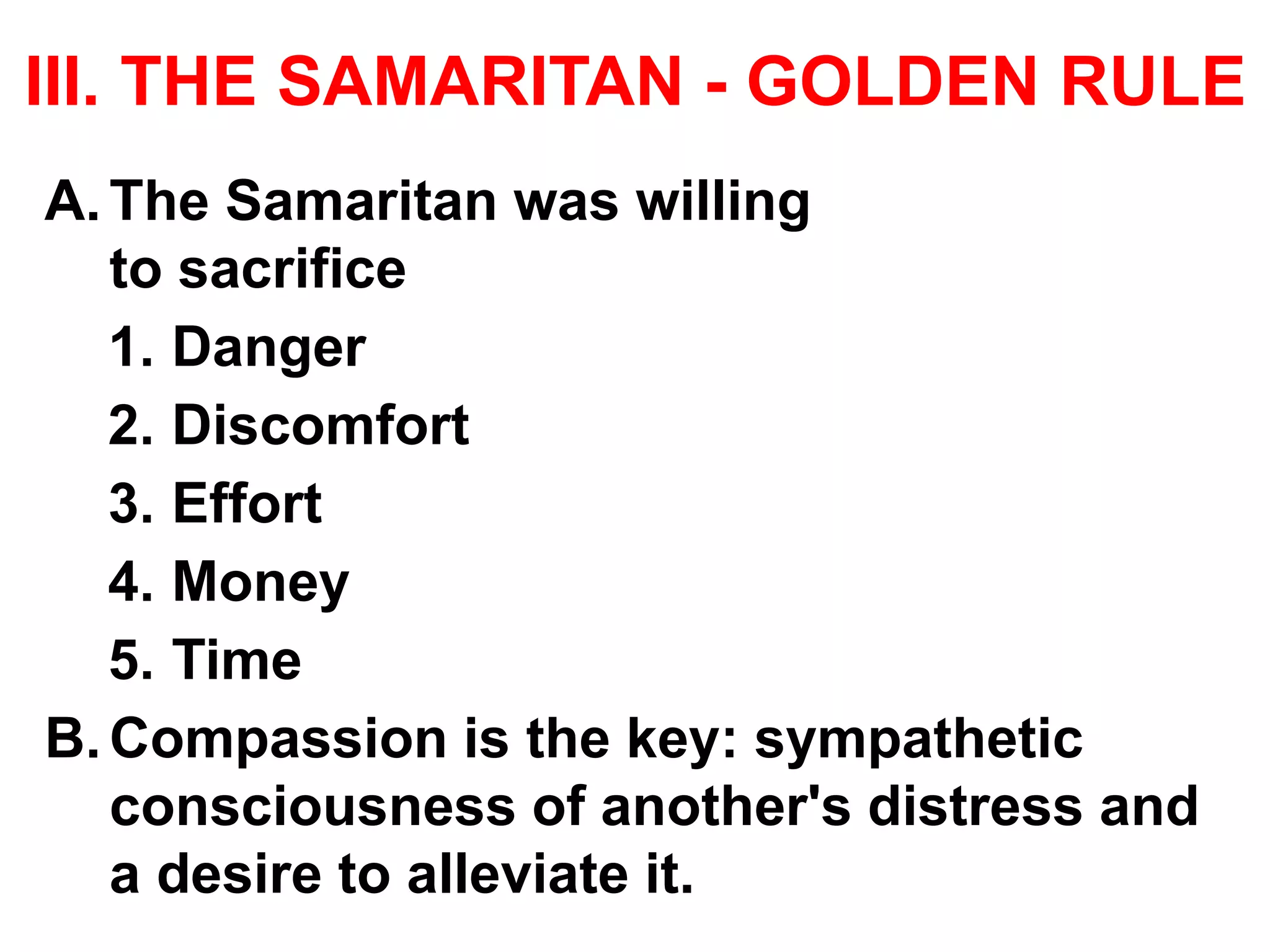 III. THE SAMARITAN - GOLDEN RULE

A. The Samaritan was willing to sacrifice

1. Danger

2. Discomfort

3. Effort

4. Money

5. Time

B. Compassion is the key: sympathetic consciousness of another's distress and a desire to alleviate it.